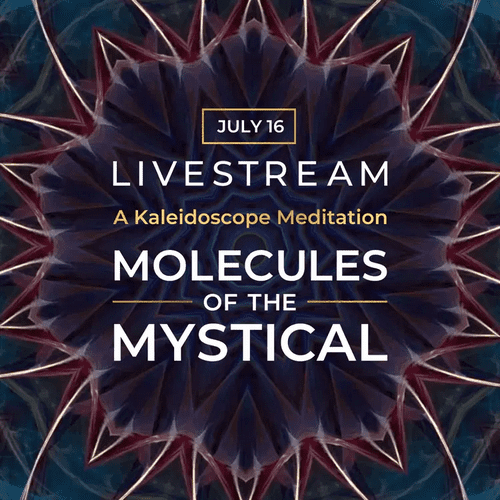 JULY 16

LIVESTREAM

A Kaleidoscope Meditation

MOLECULES OF THE MYSTICAL